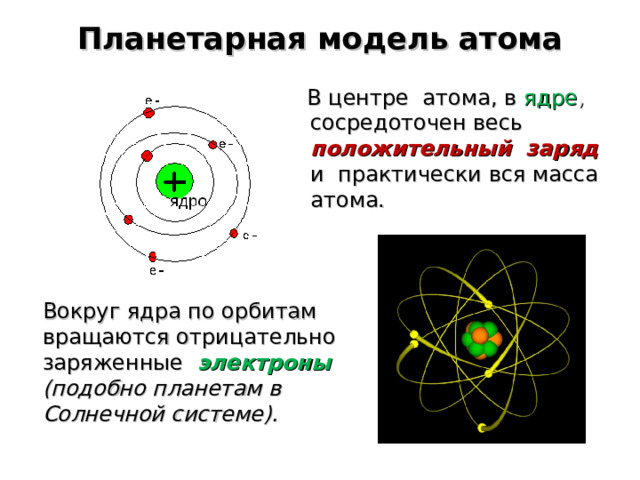 Планетарная модель атома

e -

e -

+

ядро

e -

e -

В центре атома, в ядре, сосредоточен весь положительный заряд и практически вся масса атома.

Вокруг ядра по орбитам вращаются отрицательно заряженные электроны (подобно планетам в Солнечной системе).